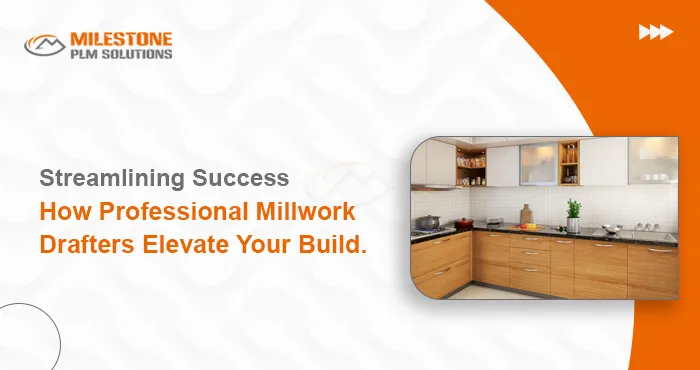 MILESTONE
PLM SOLUTIONS

Streamlining Success
How Professional Millwork Drafters Elevate Your Build.